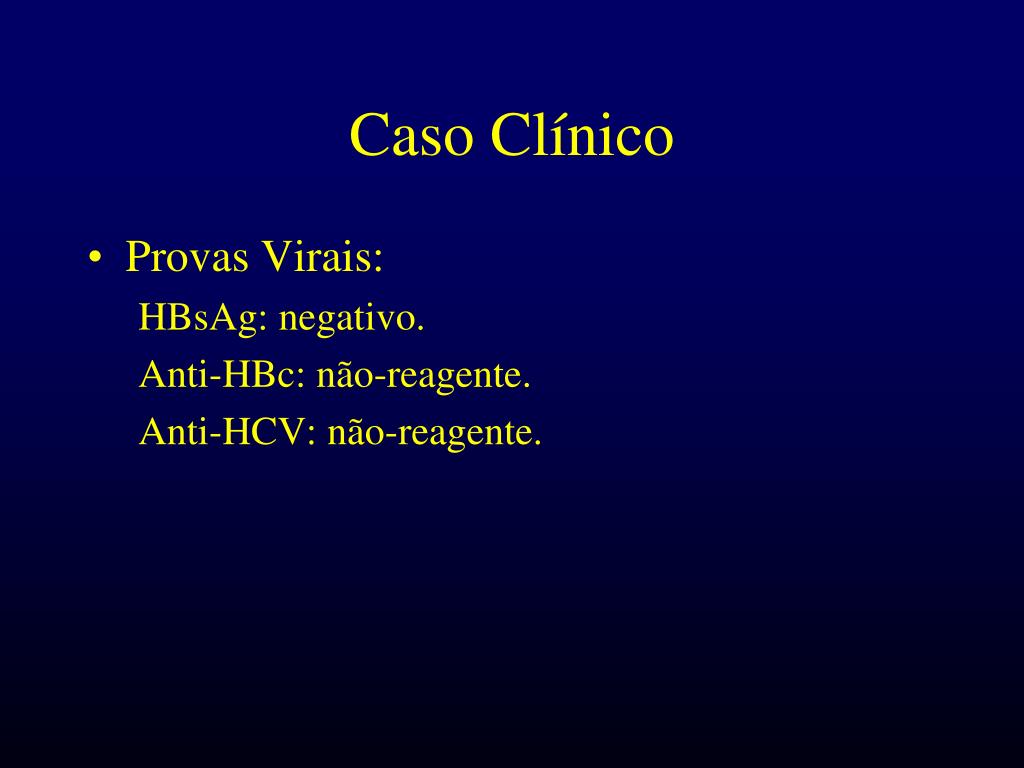 Caso Clínico

• Provas Virais:

HBsAg: negativo.

Anti-HBc: não-reagente.

Anti-HCV: não-reagente.